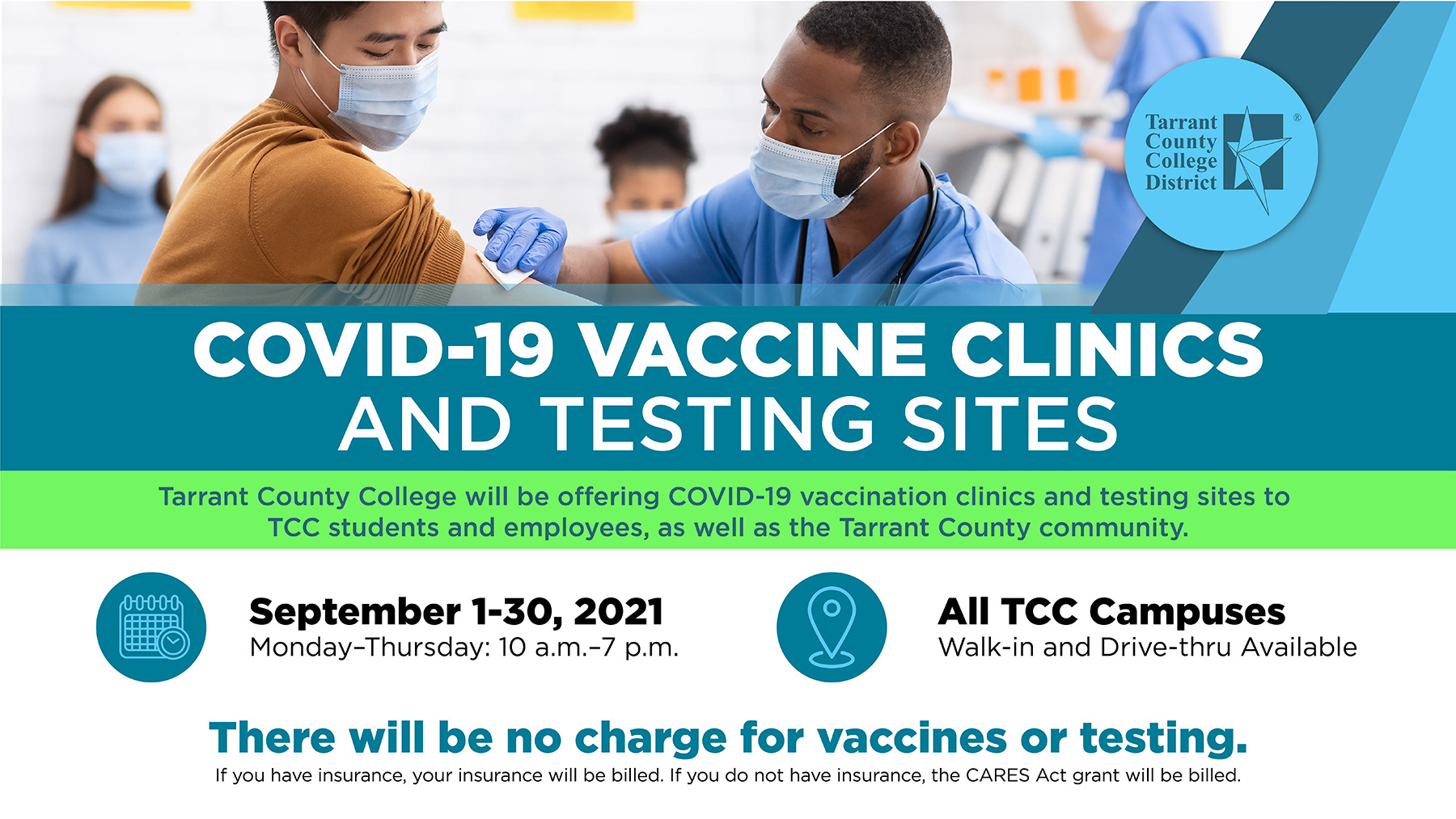 Tarrant County College District ®

COVID-19 VACCINE CLINICS AND TESTING SITES

Tarrant County College will be offering COVID-19 vaccination clinics and testing sites to TCC students and employees, as well as the Tarrant County community.

September 1-30, 2021
Monday–Thursday: 10 a.m.–7 p.m.

All TCC Campuses
Walk-in and Drive-thru Available

There will be no charge for vaccines or testing.
If you have insurance, your insurance will be billed. If you do not have insurance, the CARES Act grant will be billed.